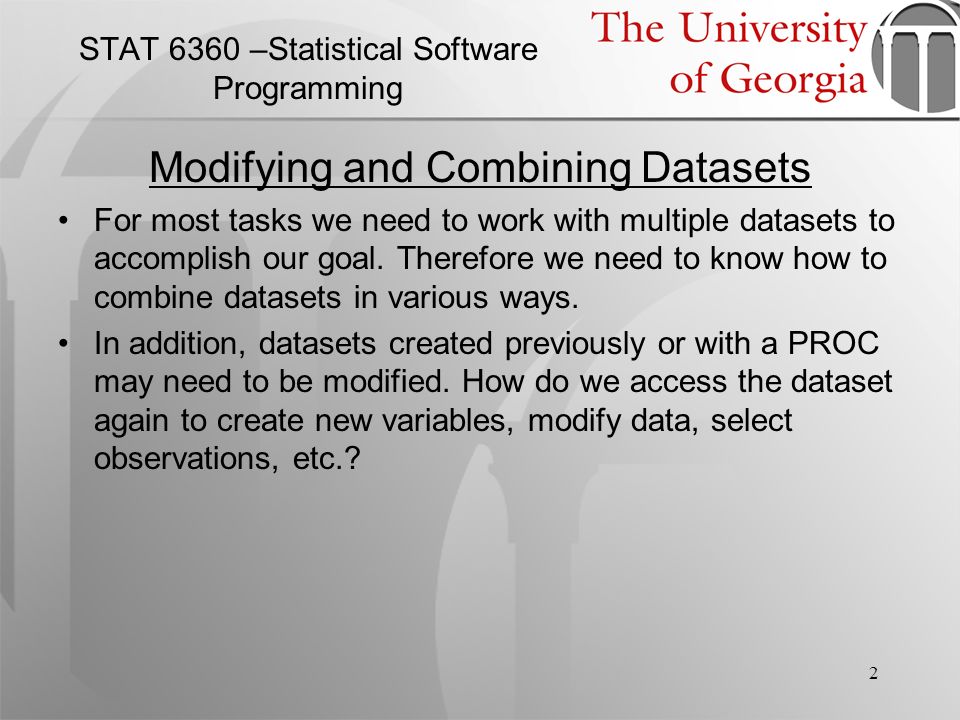 STAT 6360 –Statistical Software Programming

The University of Georgia

Modifying and Combining Datasets

• For most tasks we need to work with multiple datasets to accomplish our goal. Therefore we need to know how to combine datasets in various ways.

• In addition, datasets created previously or with a PROC may need to be modified. How do we access the dataset again to create new variables, modify data, select observations, etc.?

2